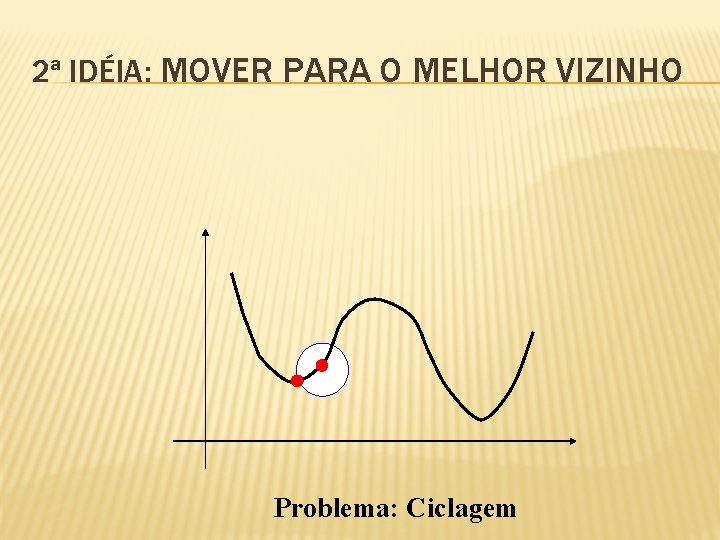 2ª IDÉIA: MOVER PARA O MELHOR VIZINHO

Problema: Ciclagem